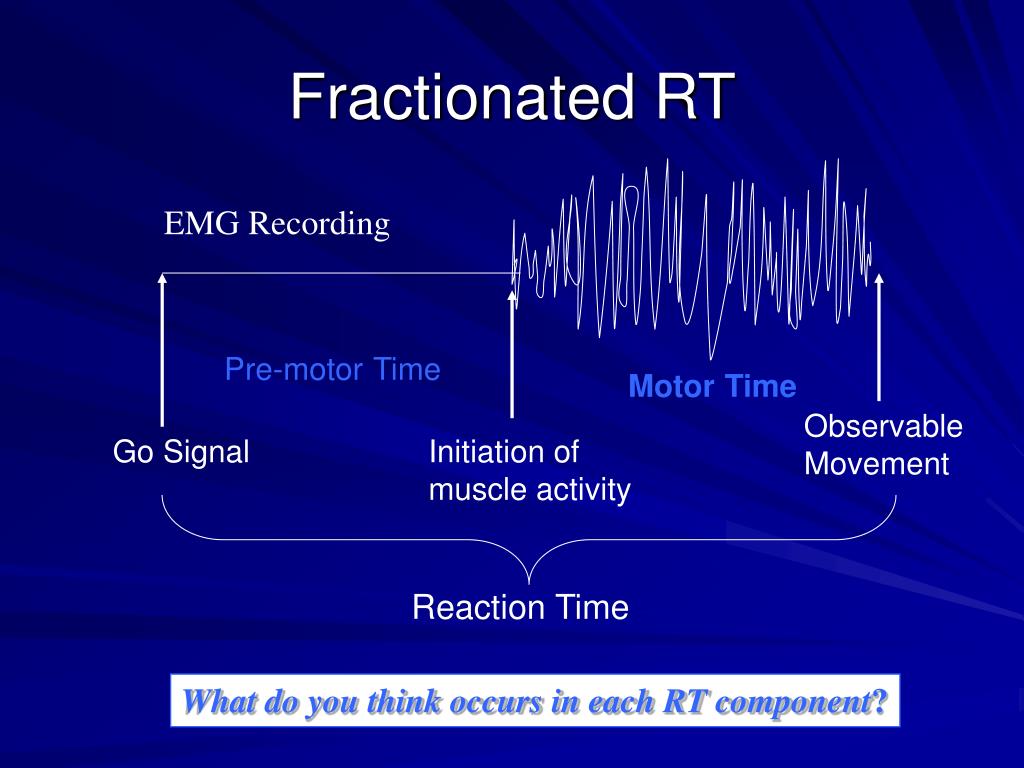 Fractionated RT

EMG Recording

Pre-motor Time

Motor Time

Go Signal

Initiation of muscle activity

Observable Movement

Reaction Time

What do you think occurs in each RT component?